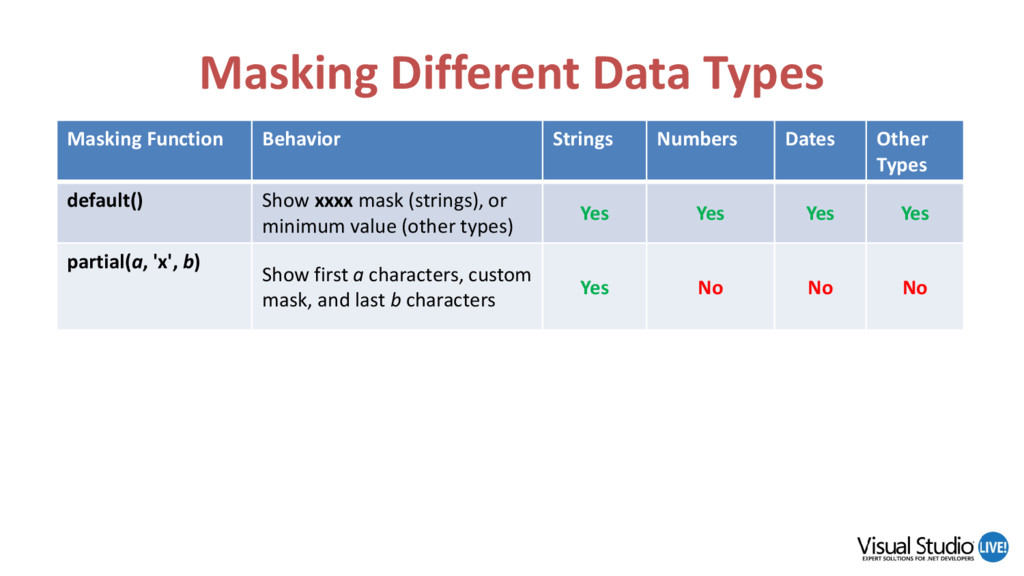 Masking Different Data Types

| Masking Function | Behavior | Strings | Numbers | Dates | Other Types |
|---|---|---|---|---|---|
| default() | Show xxxx mask (strings), or minimum value (other types) | Yes | Yes | Yes | Yes |
| partial(a, 'x', b) | Show first a characters, custom mask, and last b characters | Yes | No | No | No |

Visual Studio LIVE!
EXPERT SOLUTIONS FOR .NET DEVELOPERS